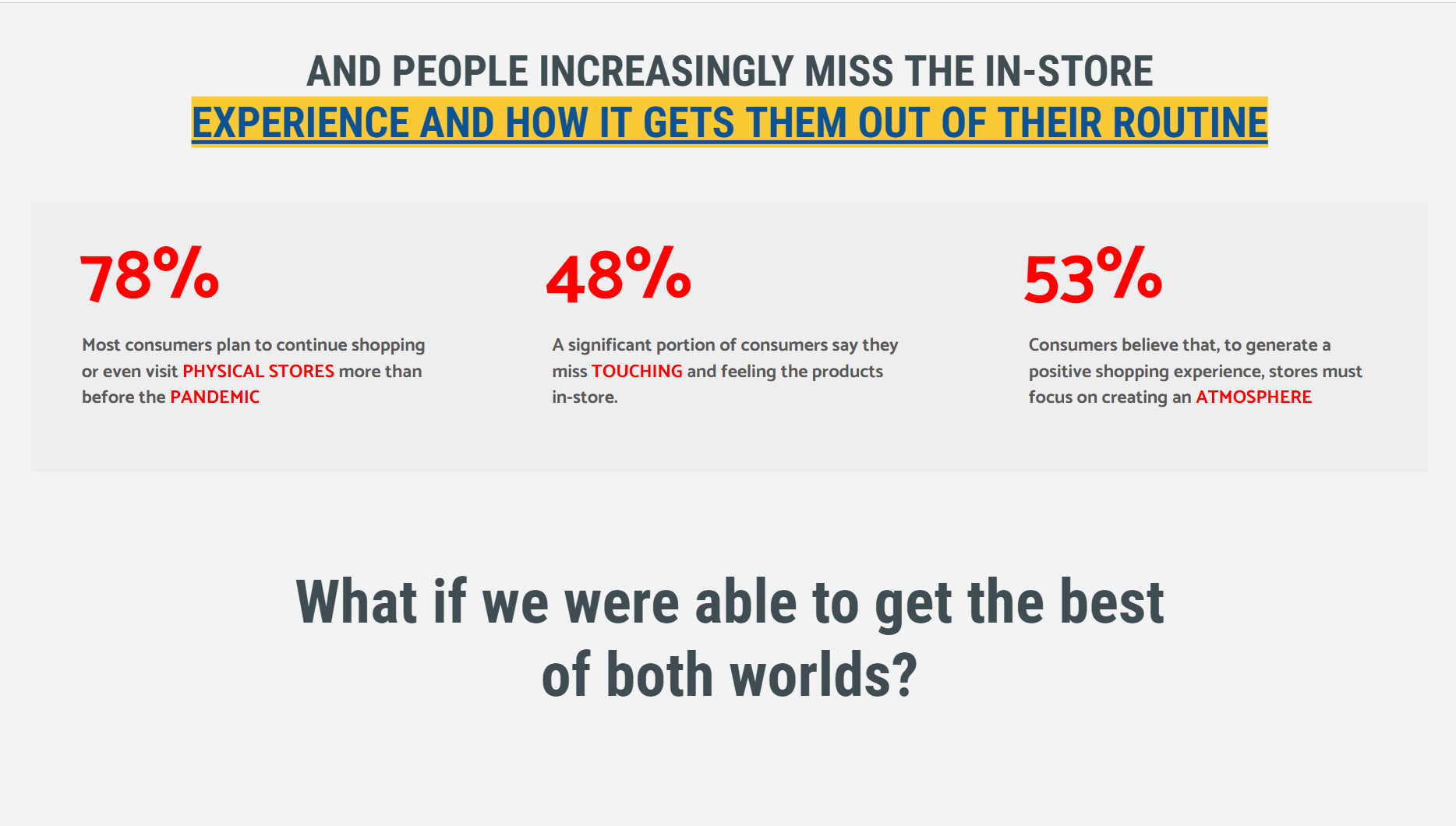 AND PEOPLE INCREASINGLY MISS THE IN-STORE EXPERIENCE AND HOW IT GETS THEM OUT OF THEIR ROUTINE

78%

Most consumers plan to continue shopping or even visit PHYSICAL STORES more than before the PANDEMIC

48%

A significant portion of consumers say they miss TOUCHING and feeling the products in-store.

53%

Consumers believe that, to generate a positive shopping experience, stores must focus on creating an ATMOSPHERE

What if we were able to get the best of both worlds?